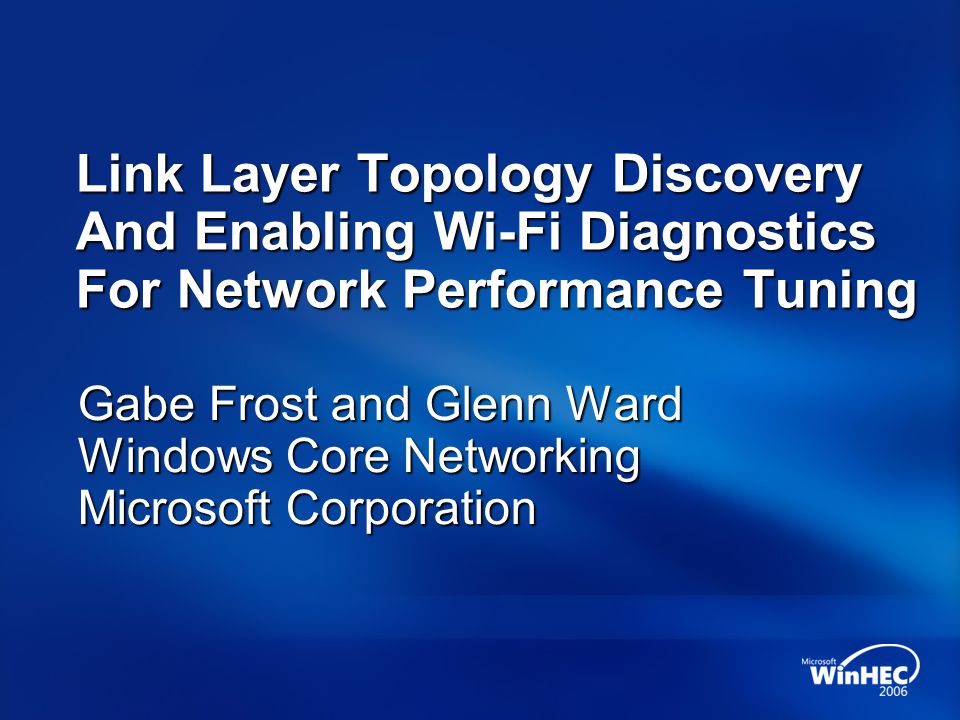 Link Layer Topology Discovery And Enabling Wi-Fi Diagnostics For Network Performance Tuning

Gabe Frost and Glenn Ward
Windows Core Networking
Microsoft Corporation

Microsoft WinHEC 2006